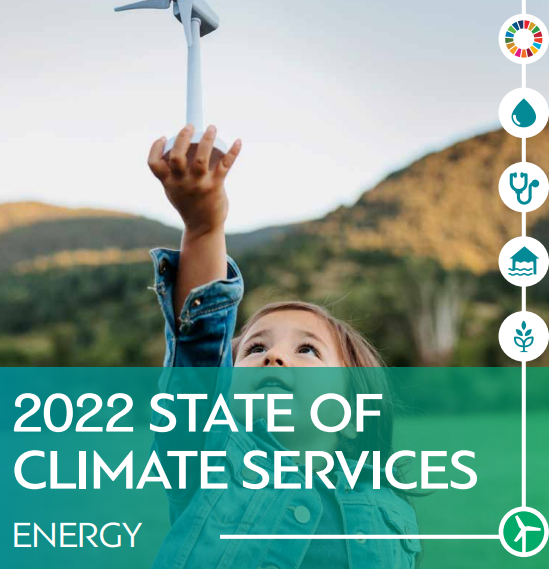 2022 STATE OF CLIMATE SERVICES

ENERGY